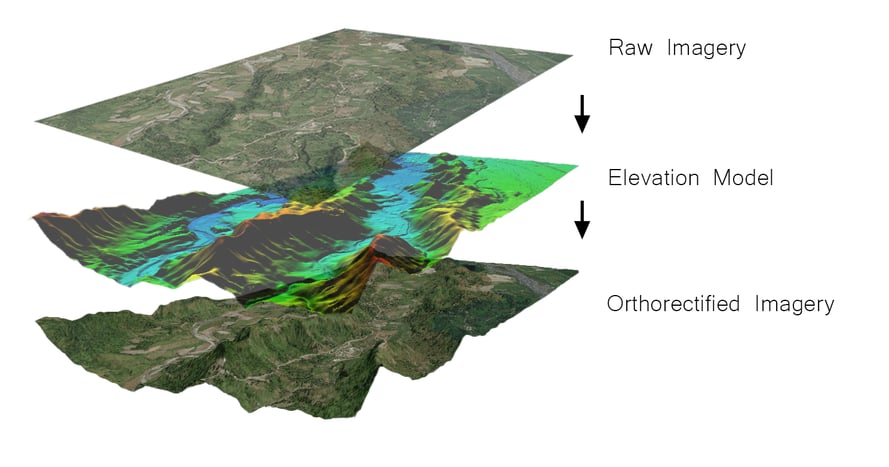 Raw Imagery

Elevation Model

Orthorectified Imagery